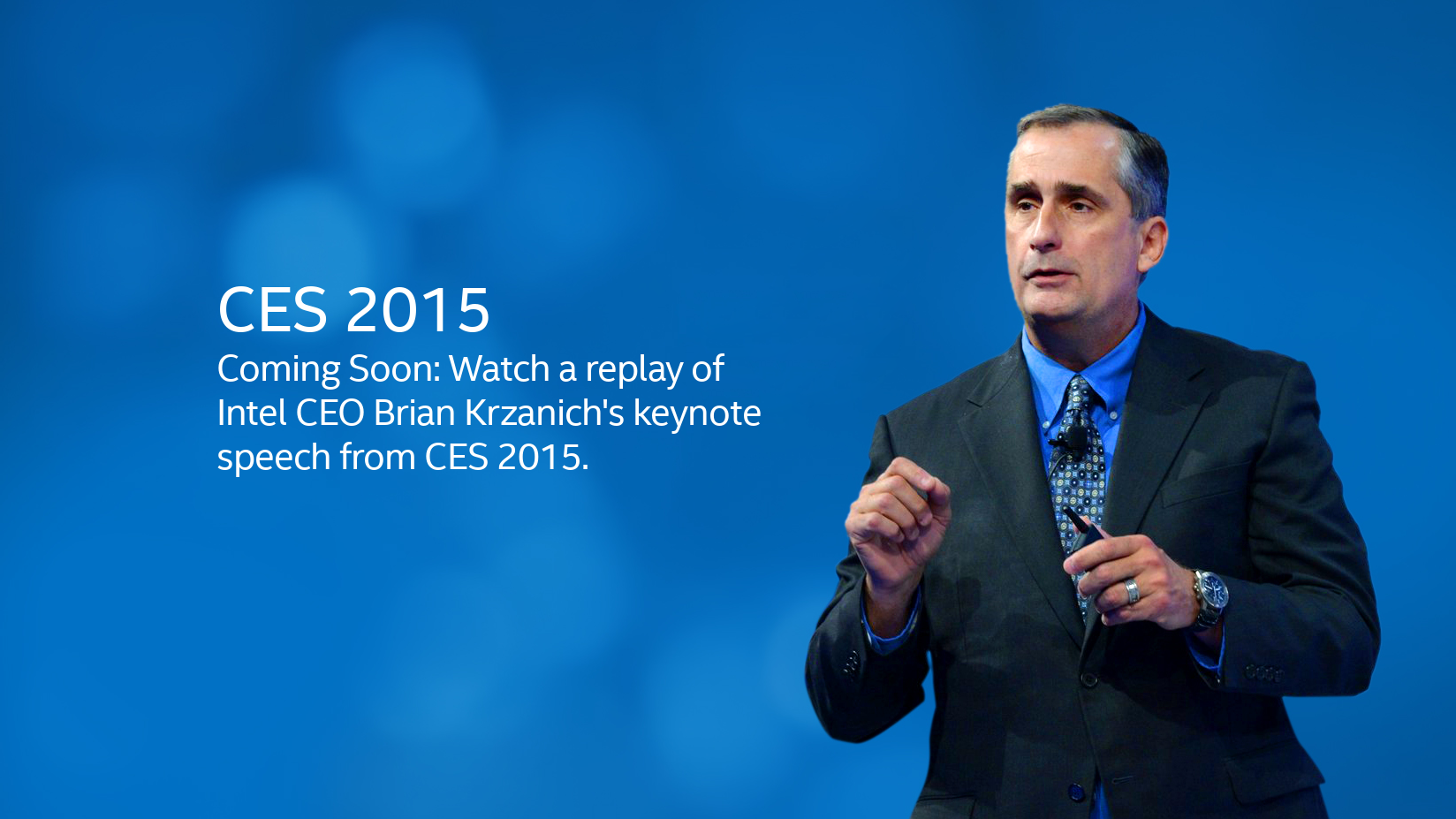 CES 2015

Coming Soon: Watch a replay of Intel CEO Brian Krzanich's keynote speech from CES 2015.